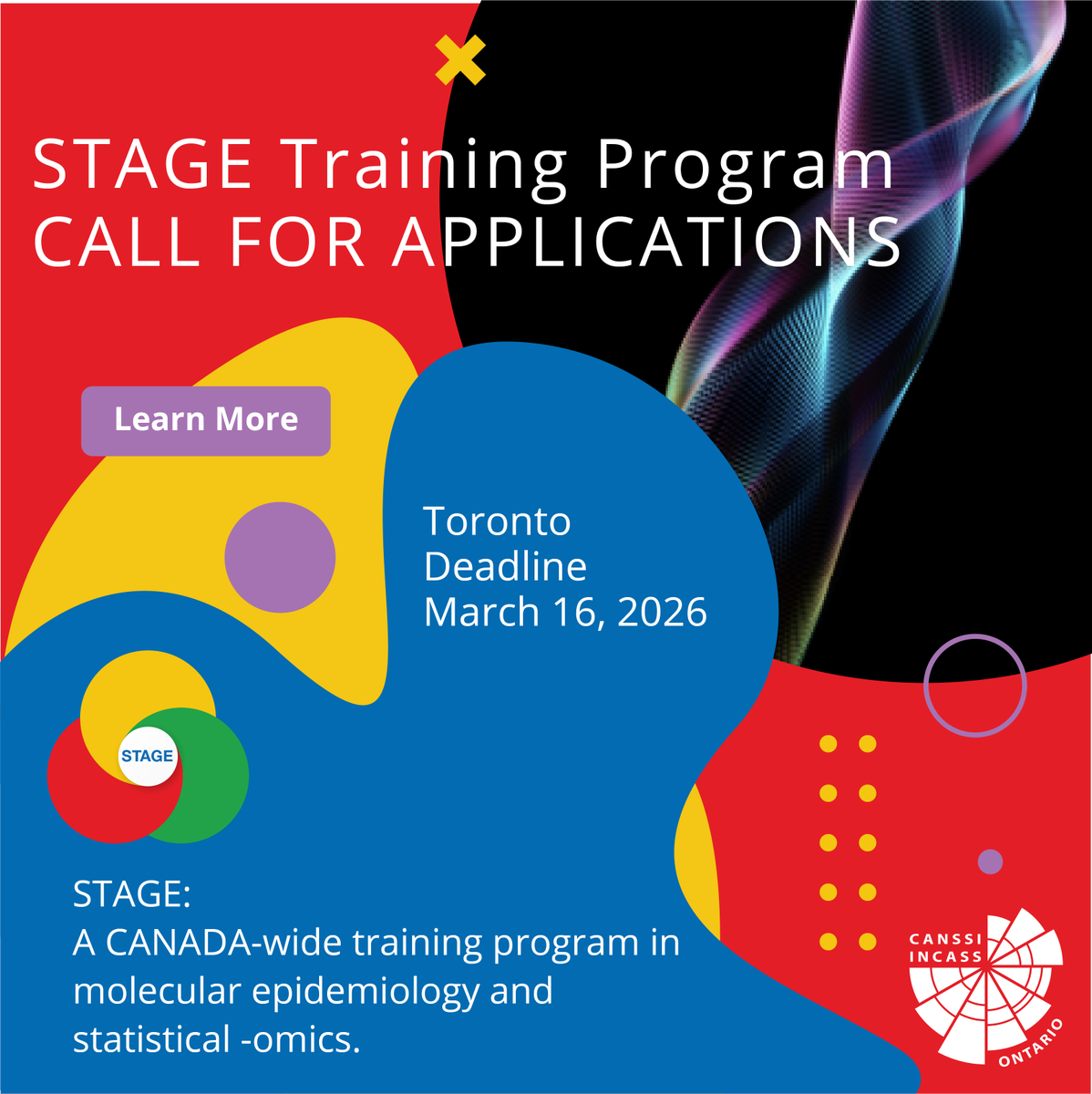 STAGE Training Program
CALL FOR APPLICATIONS

Learn More

Toronto
Deadline
March 16, 2026

STAGE

STAGE:
A CANADA-wide training program in molecular epidemiology and statistical -omics.

CANSSI
INCASS
ONTARIO